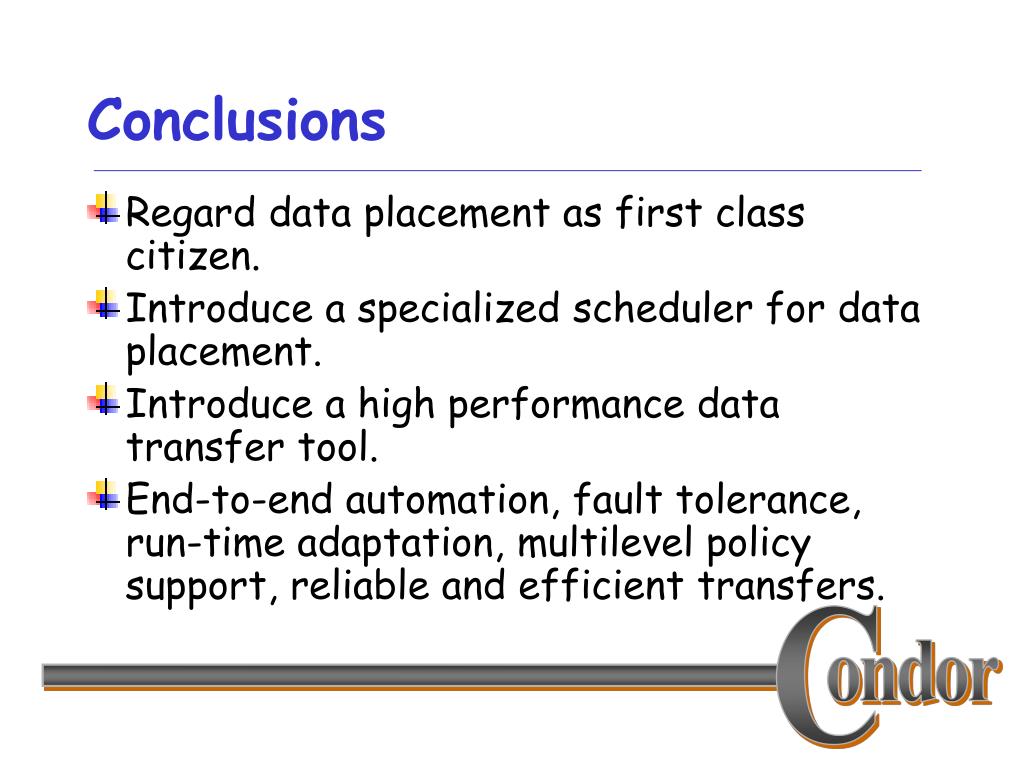 Conclusions

Regard data placement as first class citizen.

Introduce a specialized scheduler for data placement.

Introduce a high performance data transfer tool.

End-to-end automation, fault tolerance, run-time adaptation, multilevel policy support, reliable and efficient transfers.

Condor